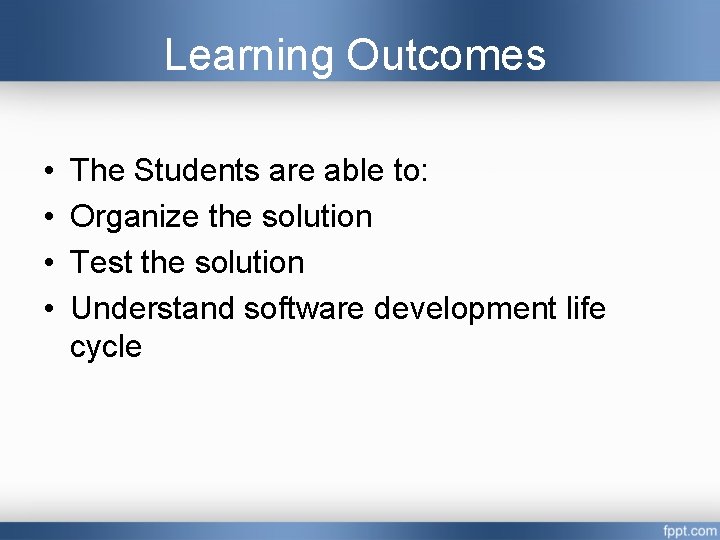 Learning Outcomes

• The Students are able to:
• Organize the solution
• Test the solution
• Understand software development life cycle

fppt.com